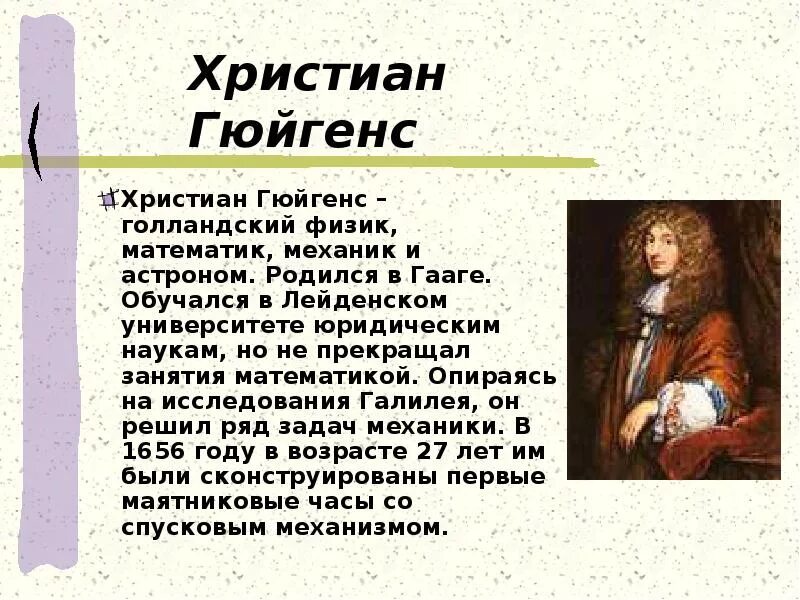 Христиан Гюйгенс

Христиан Гюйгенс – голландский физик, математик, механик и астроном. Родился в Гааге. Обучался в Лейденском университете юридическим наукам, но не прекращал занятия математикой. Опираясь на исследования Галилея, он решил ряд задач механики. В 1656 году в возрасте 27 лет им были сконструированы первые маятниковые часы со спусковым механизмом.